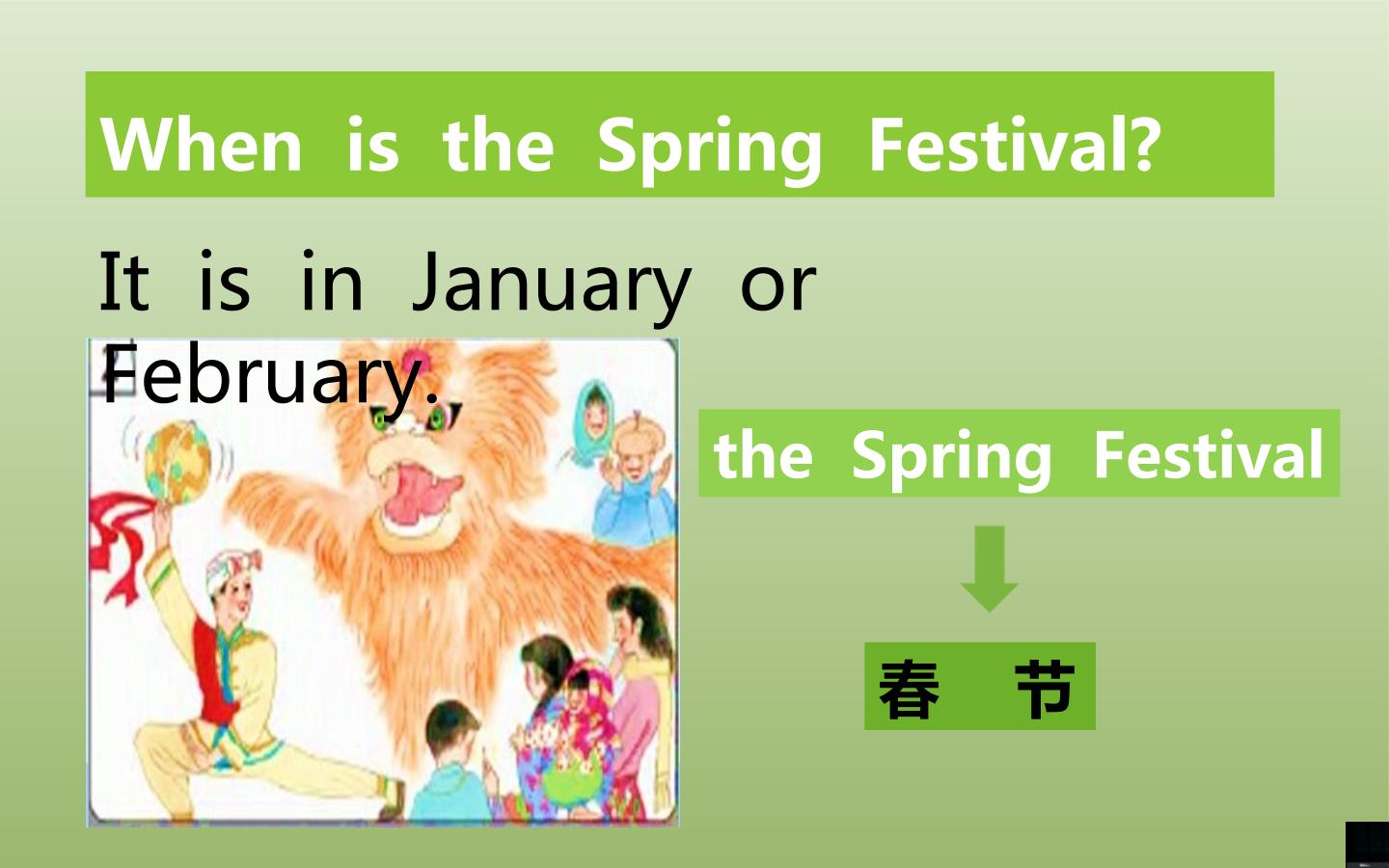 When is the Spring Festival?

It is in January or February.

the Spring Festival

春 节